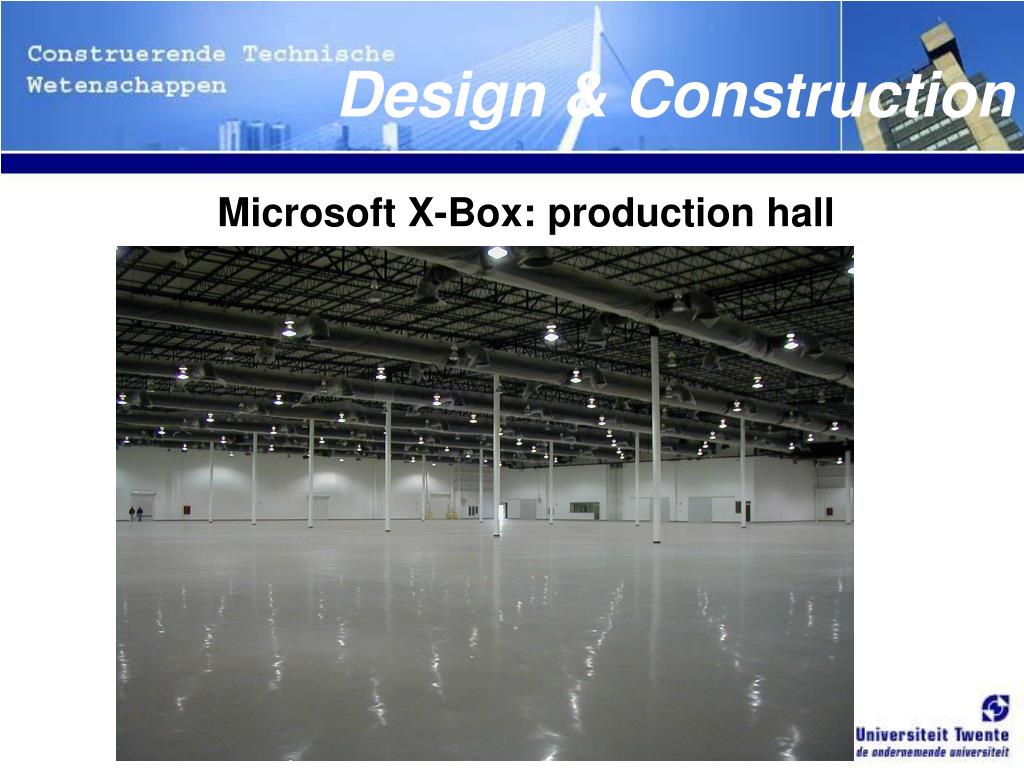 Construerende Technische Wetenschappen

Design & Construction

Microsoft X-Box: production hall

Universiteit Twente
de ondernemende universiteit